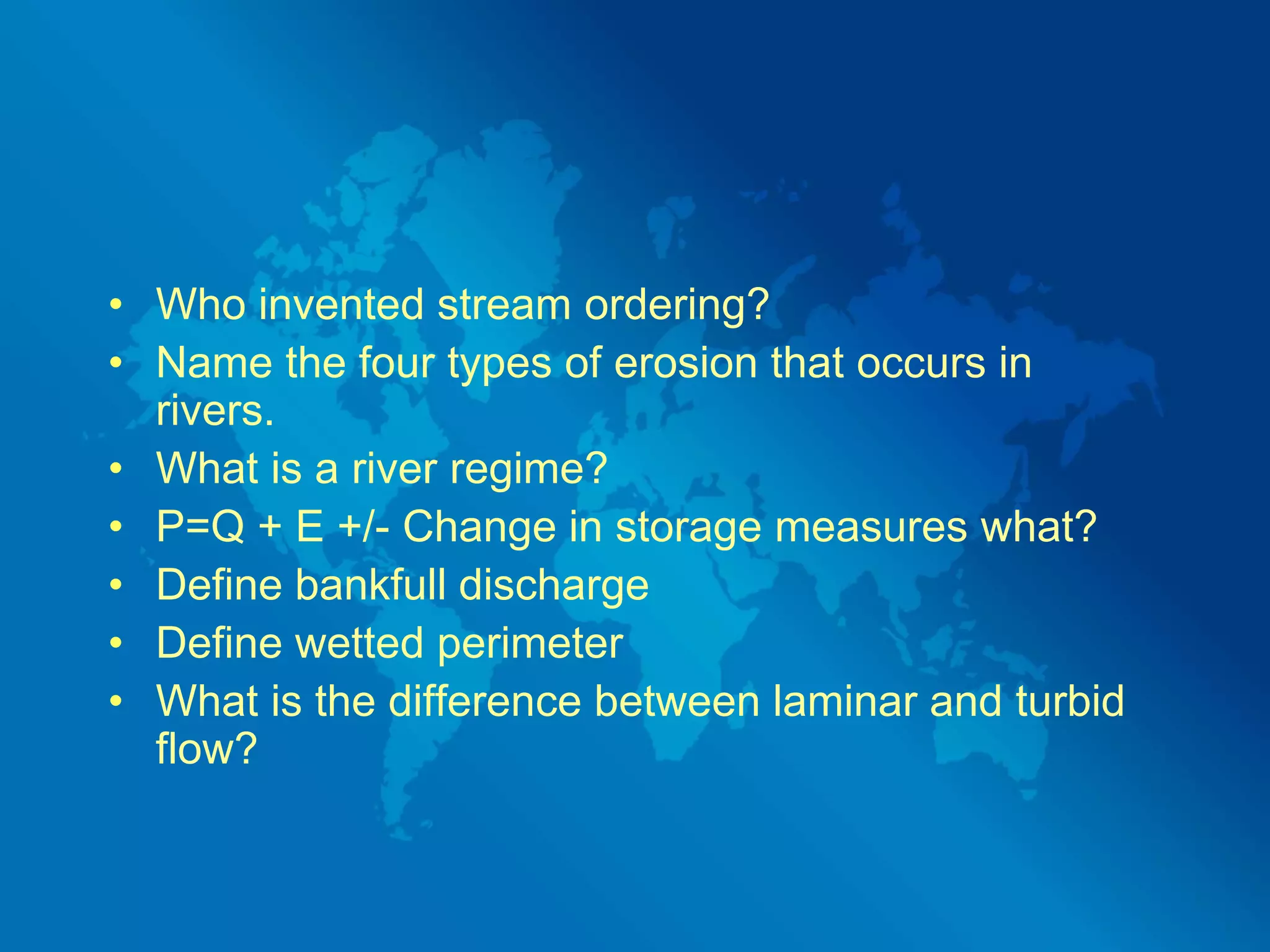 • Who invented stream ordering?
• Name the four types of erosion that occurs in rivers.
• What is a river regime?
• P=Q + E +/- Change in storage measures what?
• Define bankfull discharge
• Define wetted perimeter
• What is the difference between laminar and turbid flow?